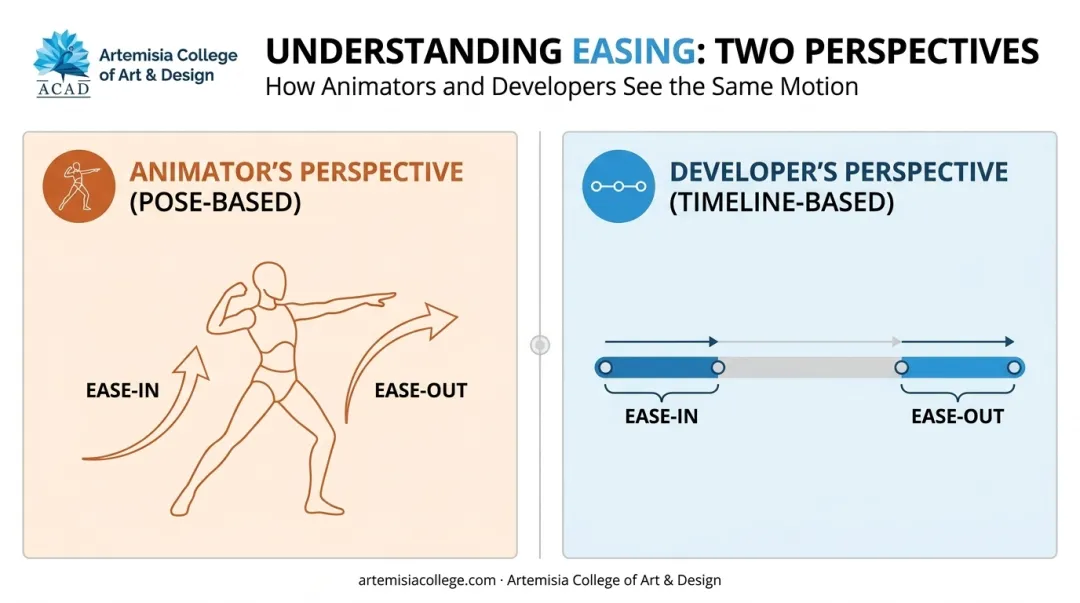 Artemisia College of Art & Design
ACAD

UNDERSTANDING EASING: TWO PERSPECTIVES
How Animators and Developers See the Same Motion

ANIMATOR'S PERSPECTIVE
(POSE-BASED)

EASE-IN
EASE-OUT

DEVELOPER'S PERSPECTIVE
(TIMELINE-BASED)

EASE-IN
EASE-OUT

artemisiacollege.com · Artemisia College of Art & Design